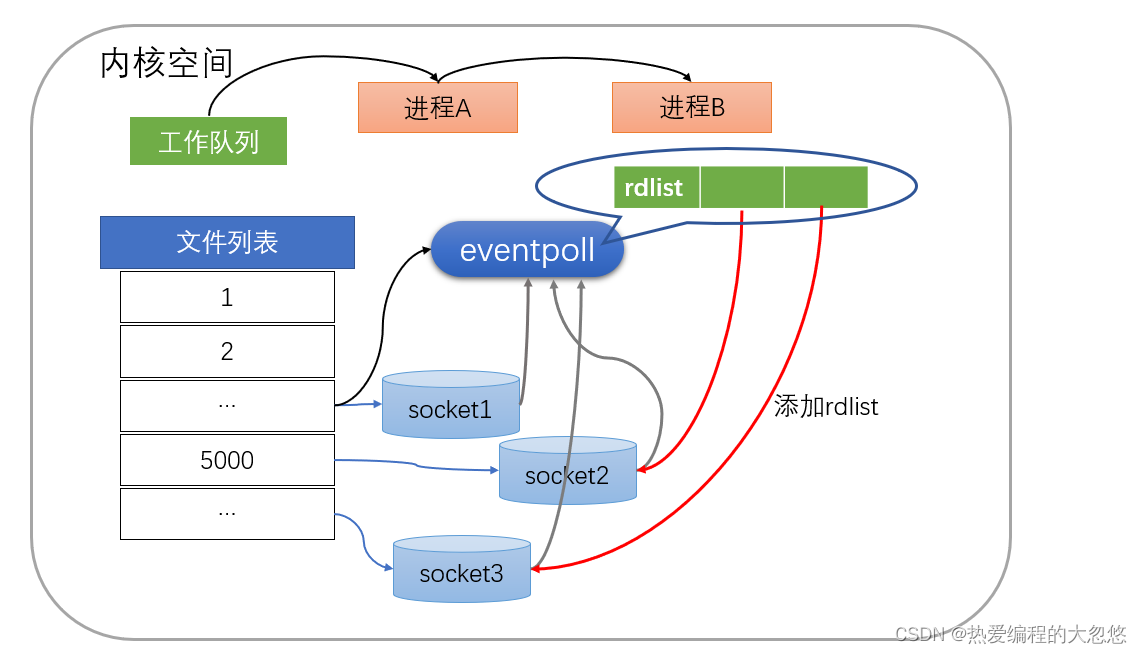 内核空间

工作队列

进程A

进程B

rdlist

文件列表

eventpoll

1

2

...

5000

...

socket1

socket2

socket3

添加rdlist

CSDN @热爱编程的大忽悠